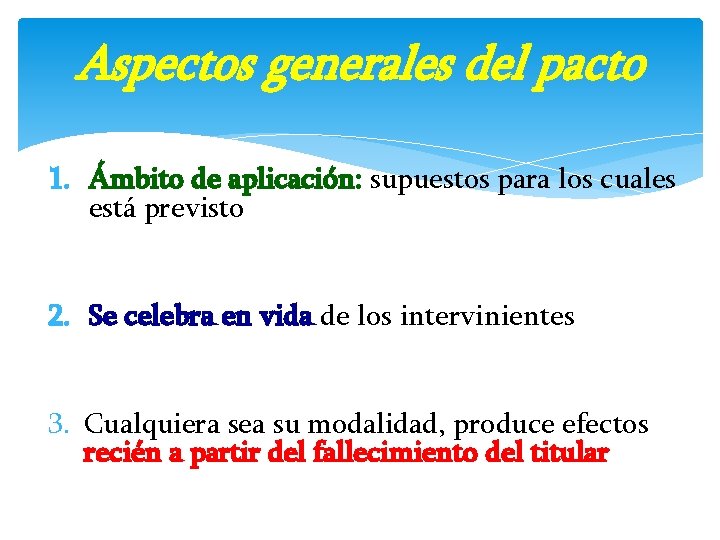 Aspectos generales del pacto

1. Ámbito de aplicación: supuestos para los cuales está previsto

2. Se celebra en vida de los intervinientes

3. Cualquiera sea su modalidad, produce efectos recién a partir del fallecimiento del titular